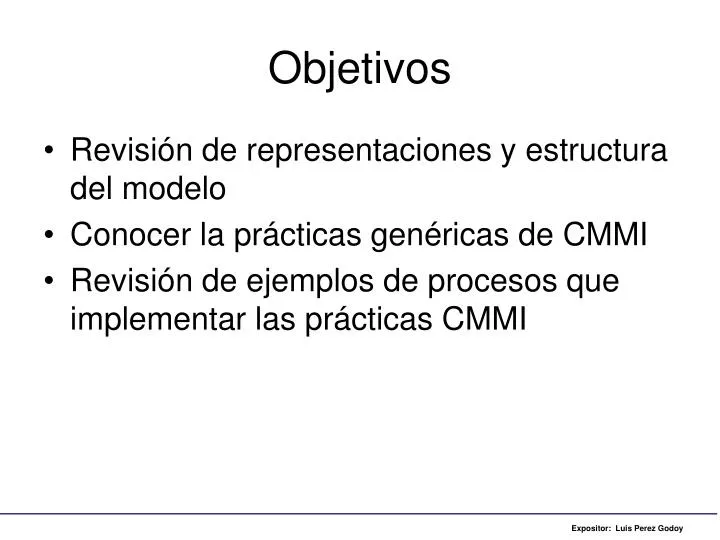 Objetivos

• Revisión de representaciones y estructura del modelo
• Conocer la prácticas genéricas de CMMI
• Revisión de ejemplos de procesos que implementar las prácticas CMMI

Expositor: Luis Perez Godoy